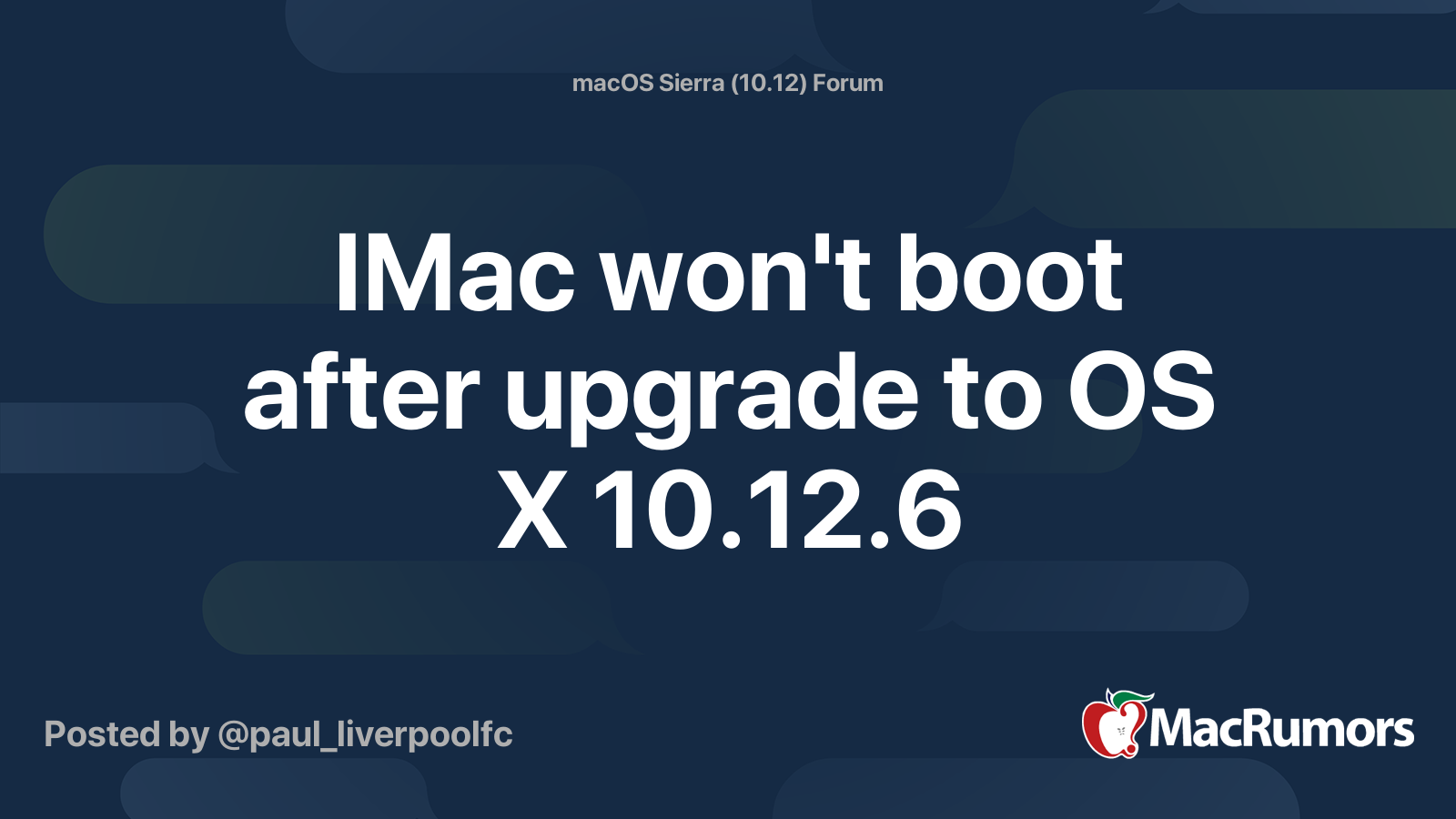 macOS Sierra (10.12) Forum

IMac won't boot after upgrade to OS X 10.12.6

Posted by @paul_liverpoolfc

MacRumors